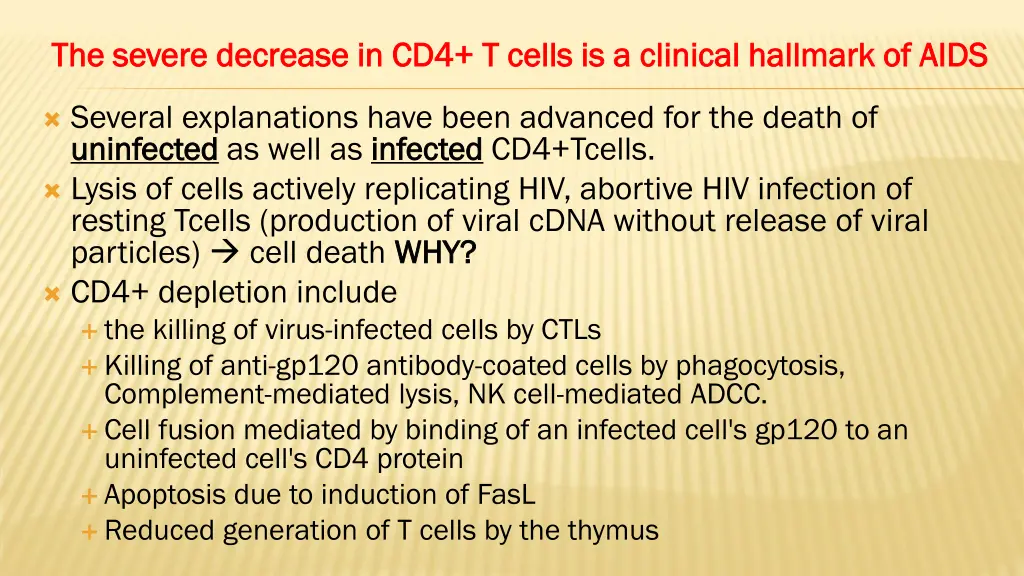 The severe decrease in CD4+ T cells is a clinical hallmark of AIDS

Several explanations have been advanced for the death of uninfected as well as infected CD4+Tcells.

Lysis of cells actively replicating HIV, abortive HIV infection of resting Tcells (production of viral cDNA without release of viral particles) → cell death WHY?

CD4+ depletion include

the killing of virus-infected cells by CTLs

Killing of anti-gp120 antibody-coated cells by phagocytosis, Complement-mediated lysis, NK cell-mediated ADCC.

Cell fusion mediated by binding of an infected cell's gp120 to an uninfected cell's CD4 protein

Apoptosis due to induction of FasL

Reduced generation of T cells by the thymus